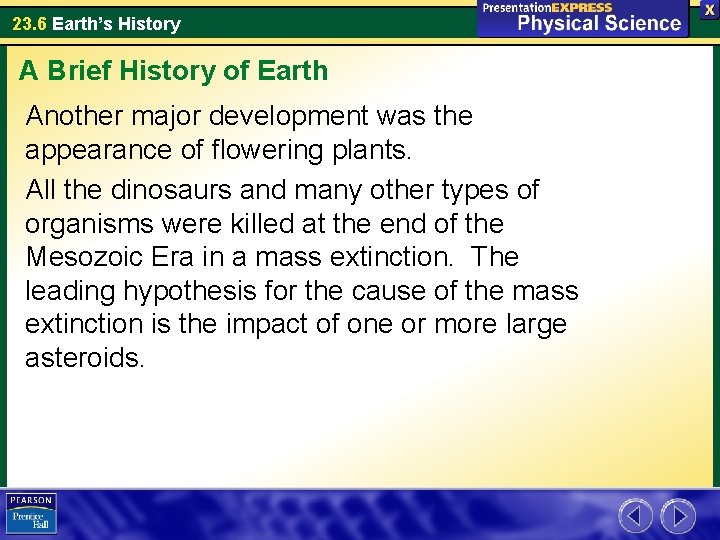 23.6 Earth's History

PresentationEXPRESS
Physical Science

X

A Brief History of Earth

Another major development was the appearance of flowering plants.

All the dinosaurs and many other types of organisms were killed at the end of the Mesozoic Era in a mass extinction. The leading hypothesis for the cause of the mass extinction is the impact of one or more large asteroids.

PEARSON
Prentice Hall